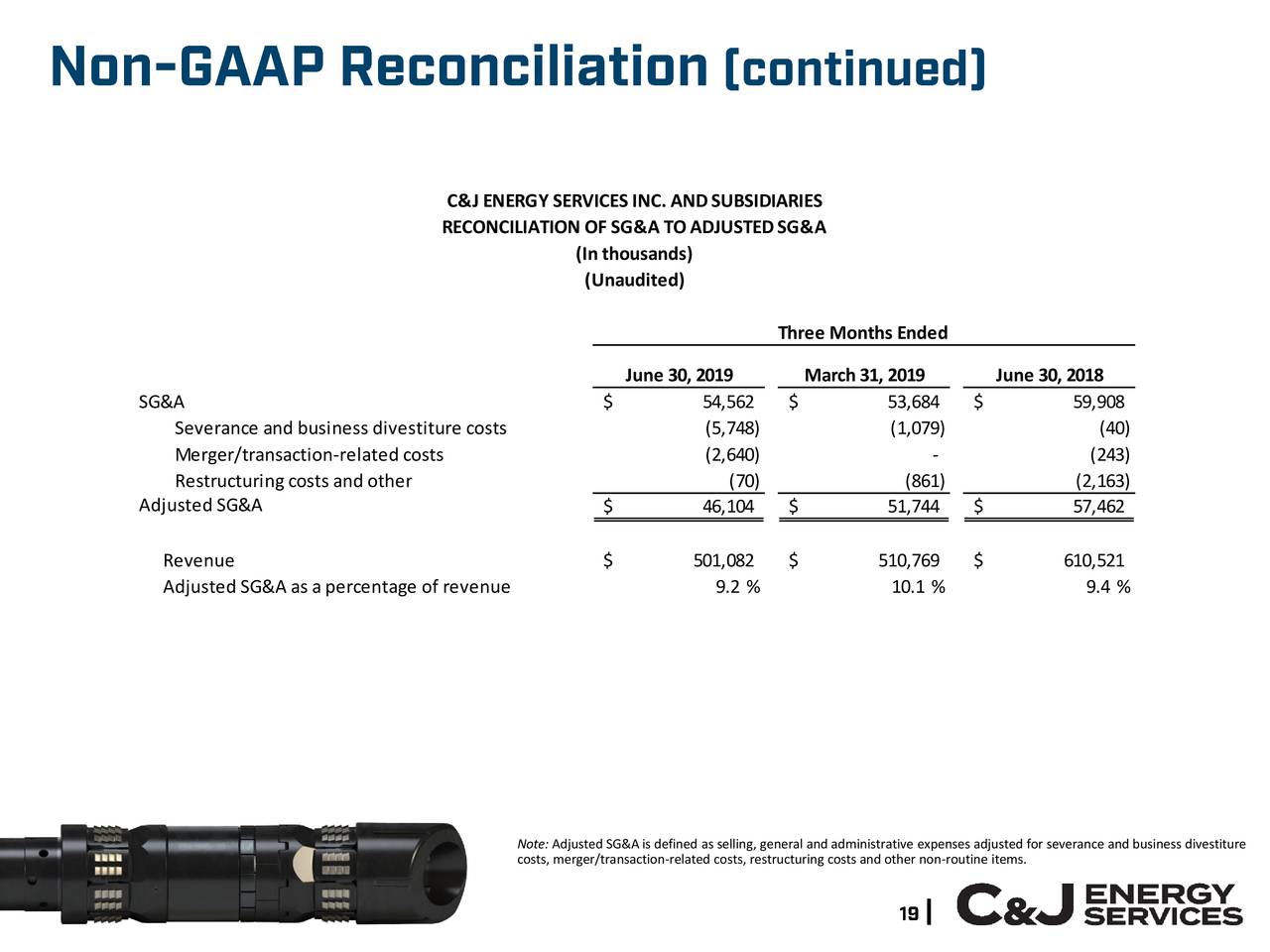 Non-GAAP Reconciliation (continued)

C&J ENERGY SERVICES INC. AND SUBSIDIARIES
RECONCILIATION OF SG&A TO ADJUSTED SG&A
(In thousands)
(Unaudited)

| | Three Months Ended | | |
|---|---|---|---|
| | June 30, 2019 | March 31, 2019 | June 30, 2018 |
| SG&A | $ 54,562 | $ 53,684 | $ 59,908 |
| Severance and business divestiture costs | (5,748) | (1,079) | (40) |
| Merger/transaction-related costs | (2,640) | - | (243) |
| Restructuring costs and other | (70) | (861) | (2,163) |
| Adjusted SG&A | $ 46,104 | $ 51,744 | $ 57,462 |
| Revenue | $ 501,082 | $ 510,769 | $ 610,521 |
| Adjusted SG&A as a percentage of revenue | 9.2 % | 10.1 % | 9.4 % |

Note: Adjusted SG&A is defined as selling, general and administrative expenses adjusted for severance and business divestiture costs, merger/transaction-related costs, restructuring costs and other non-routine items.

19 | C&J ENERGY SERVICES